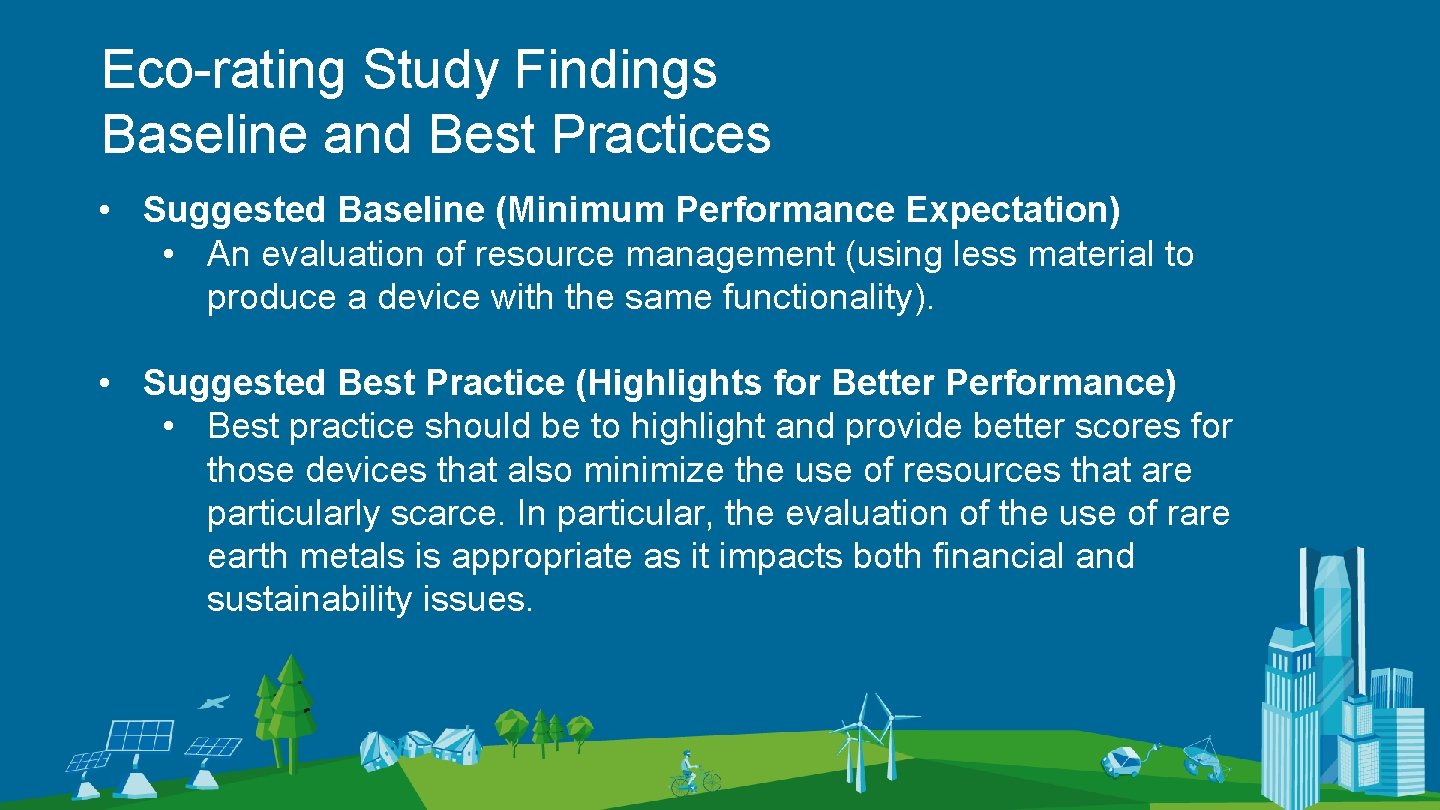 Eco-rating Study Findings
Baseline and Best Practices

• Suggested Baseline (Minimum Performance Expectation)
• An evaluation of resource management (using less material to produce a device with the same functionality).

• Suggested Best Practice (Highlights for Better Performance)
• Best practice should be to highlight and provide better scores for those devices that also minimize the use of resources that are particularly scarce. In particular, the evaluation of the use of rare earth metals is appropriate as it impacts both financial and sustainability issues.